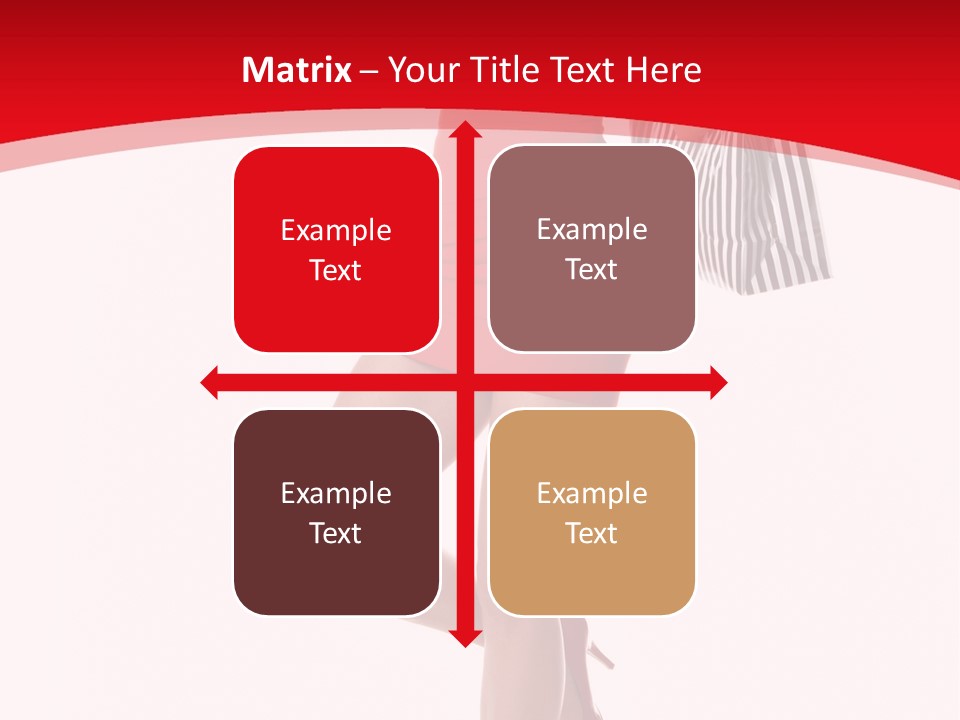 Matrix – Your Title Text Here

Example Text

Example Text

Example Text

Example Text